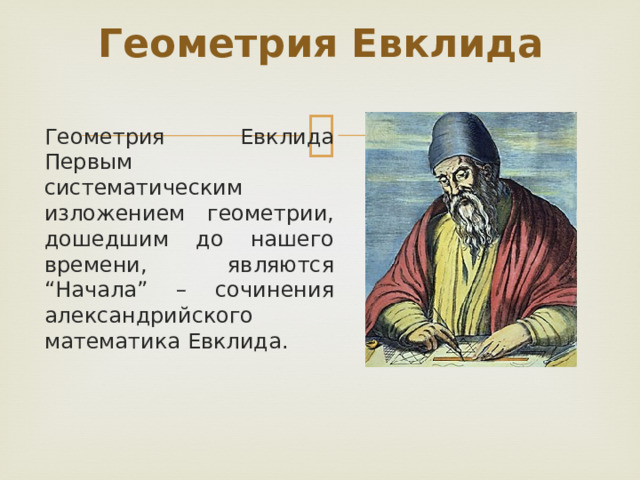 Геометрия Евклида

Геометрия Евклида Первым систематическим изложением геометрии, дошедшим до нашего времени, являются “Начала” – сочинения александрийского математика Евклида.